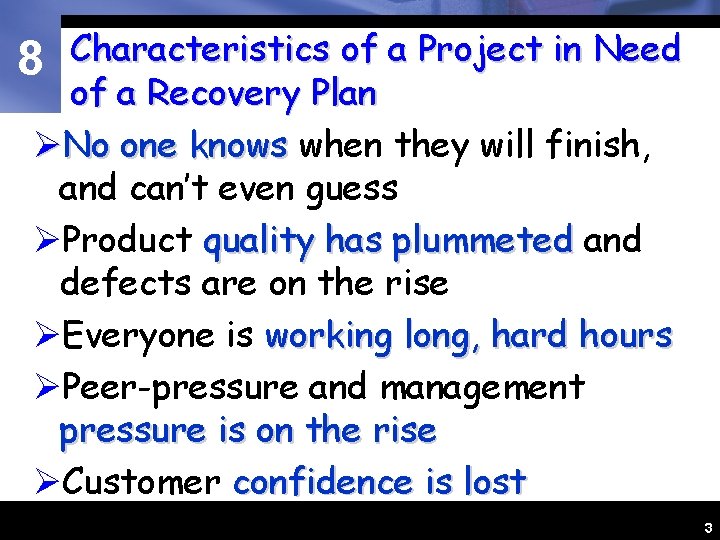 8

Characteristics of a Project in Need of a Recovery Plan

➢No one knows when they will finish, and can't even guess

➢Product quality has plummeted and defects are on the rise

➢Everyone is working long, hard hours

➢Peer-pressure and management pressure is on the rise

➢Customer confidence is lost

3